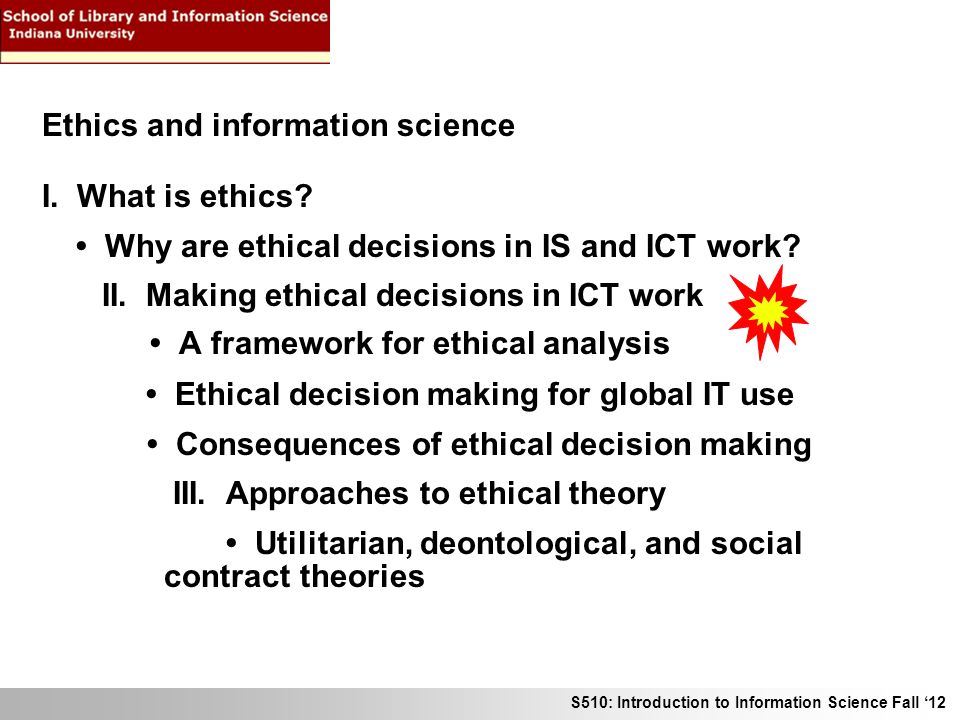 School of Library and Information Science
Indiana University

Ethics and information science

I. What is ethics?

• Why are ethical decisions in IS and ICT work?

II. Making ethical decisions in ICT work

• A framework for ethical analysis

• Ethical decision making for global IT use

• Consequences of ethical decision making

III. Approaches to ethical theory

• Utilitarian, deontological, and social contract theories

S510: Introduction to Information Science Fall ‘12